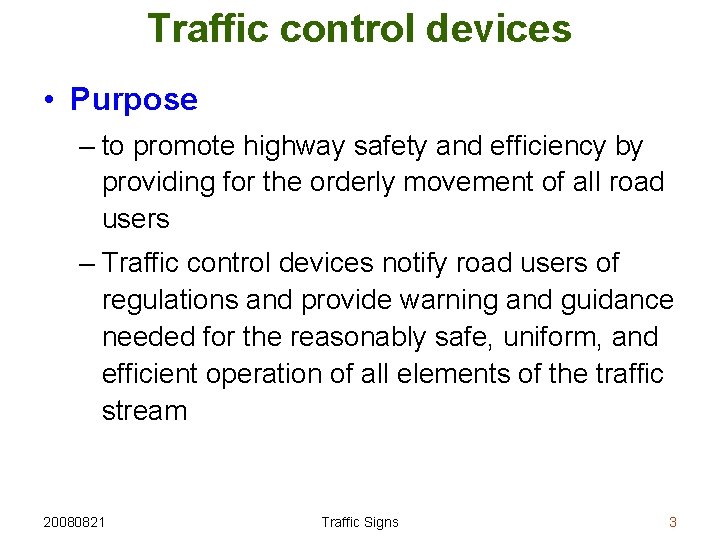 Traffic control devices

• Purpose

– to promote highway safety and efficiency by providing for the orderly movement of all road users

– Traffic control devices notify road users of regulations and provide warning and guidance needed for the reasonably safe, uniform, and efficient operation of all elements of the traffic stream

20080821 Traffic Signs 3